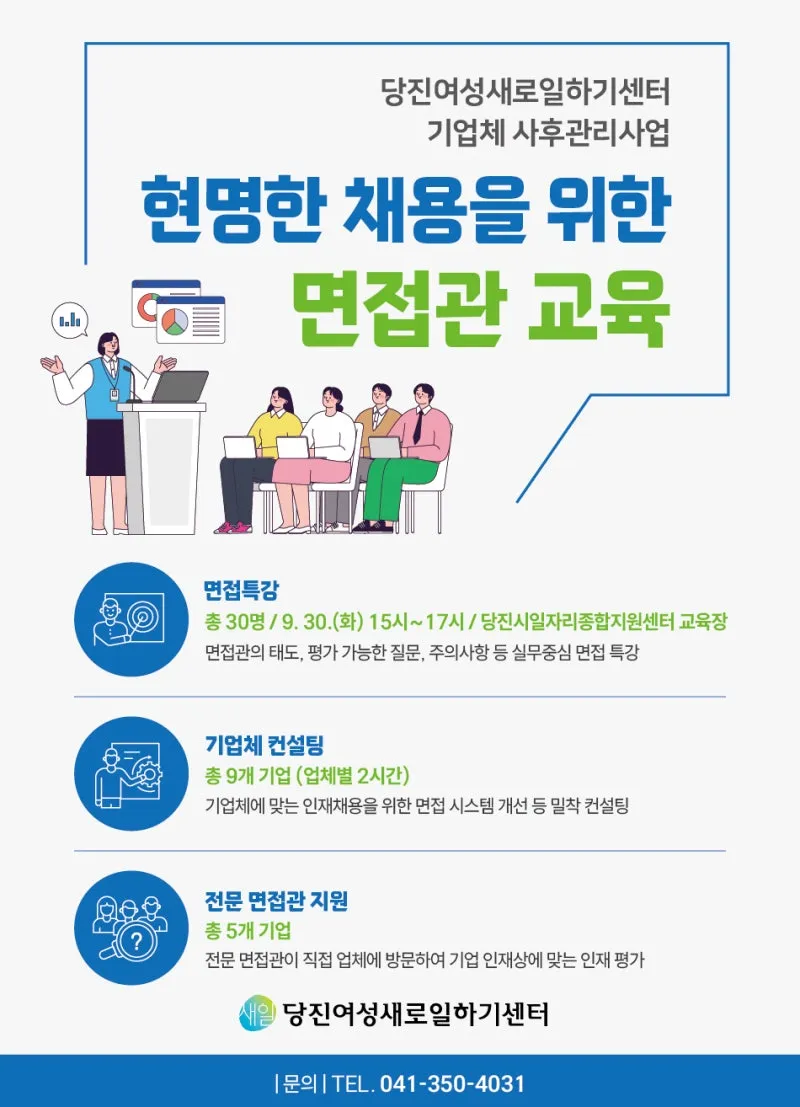 당진여성새로일하기센터
기업체 사후관리사업

현명한 채용을 위한
면접관 교육

면접특강
총 30명 / 9. 30.(화) 15시~17시 / 당진시일자리종합지원센터 교육장
면접관의 태도, 평가 가능한 질문, 주의사항 등 실무중심 면접 특강

기업체 컨설팅
총 9개 기업 (업체별 2시간)
기업체에 맞는 인재채용을 위한 면접 시스템 개선 등 밀착 컨설팅

전문 면접관 지원
총 5개 기업
전문 면접관이 직접 업체에 방문하여 기업 인재상에 맞는 인재 평가

새일 당진여성새로일하기센터

| 문의 | TEL. 041-350-4031